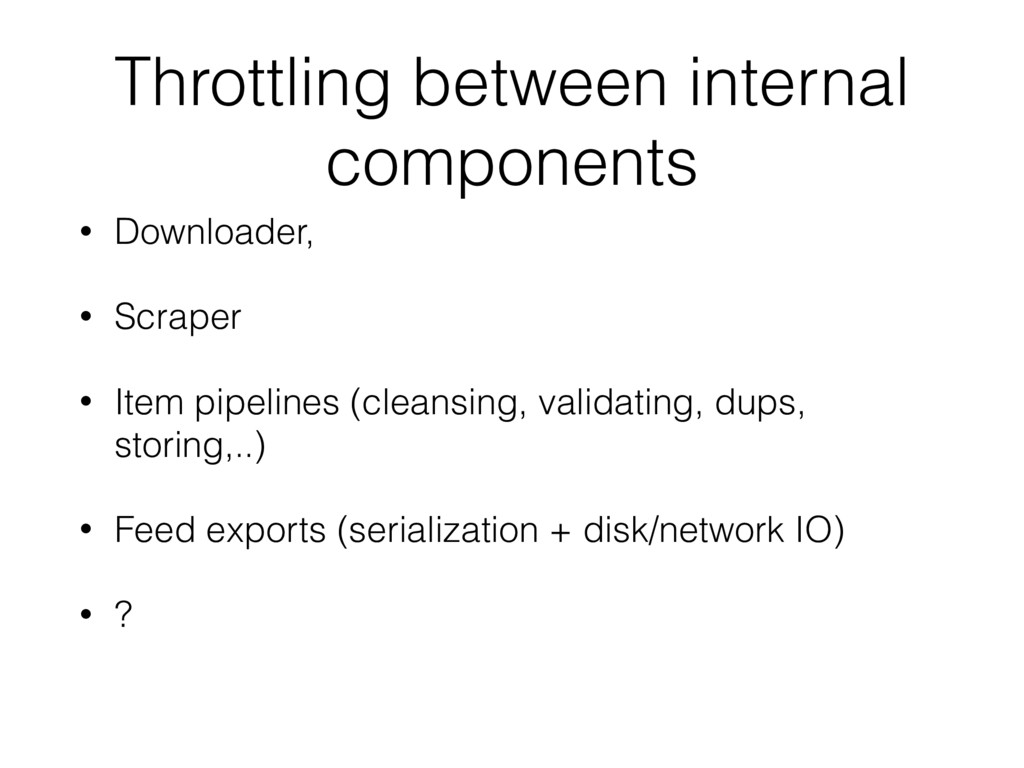 Throttling between internal components

• Downloader,

• Scraper

• Item pipelines (cleansing, validating, dups, storing,..)

• Feed exports (serialization + disk/network IO)

• ?